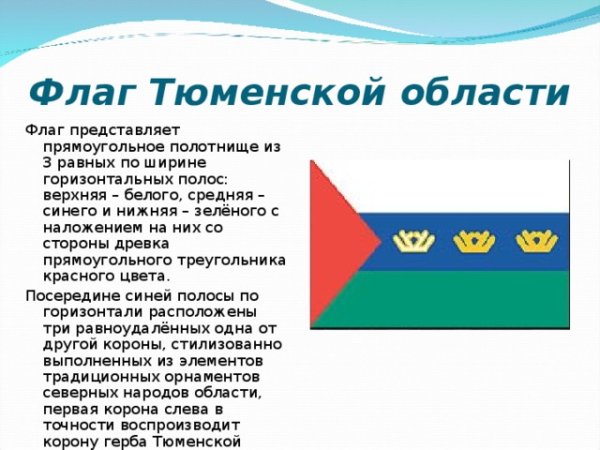 Флаг Тюменской области

Флаг представляет прямоугольное полотнище из 3 равных по ширине горизонтальных полос: верхняя – белого, средняя – синего и нижняя – зелёного с наложением на них со стороны древка прямоугольного треугольника красного цвета.

Посередине синей полосы по горизонтали расположены три равноудалённых одна от другой короны, стилизованно выполненных из элементов традиционных орнаментов северных народов области, первая корона слева в точности воспроизводит корону герба Тюменской